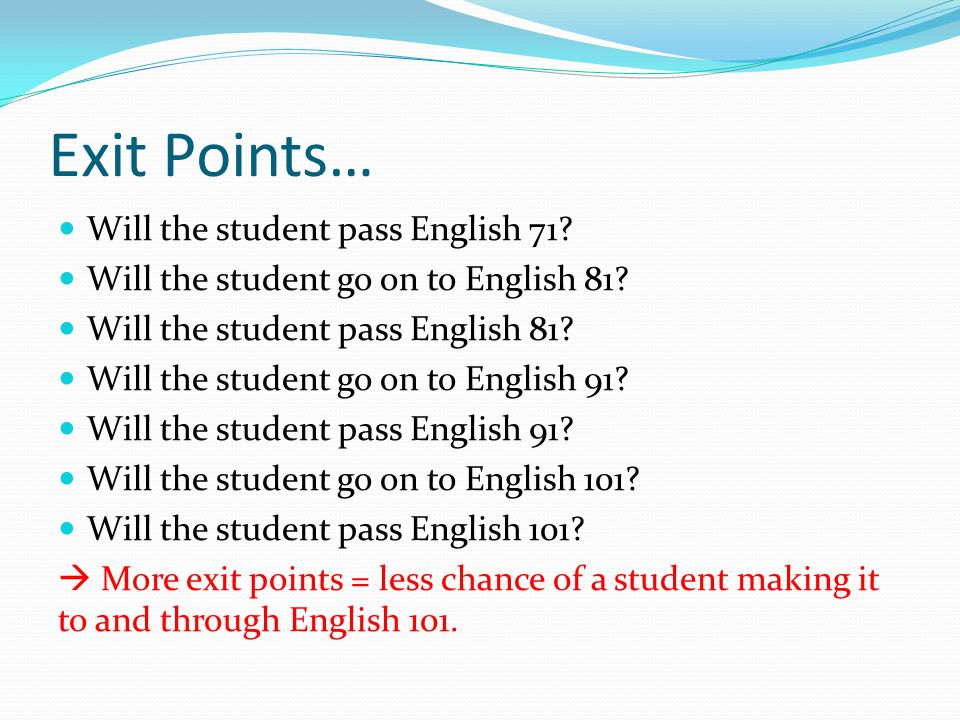 Exit Points…

- Will the student pass English 71?
- Will the student go on to English 81?
- Will the student pass English 81?
- Will the student go on to English 91?
- Will the student pass English 91?
- Will the student go on to English 101?
- Will the student pass English 101?

→ More exit points = less chance of a student making it to and through English 101.